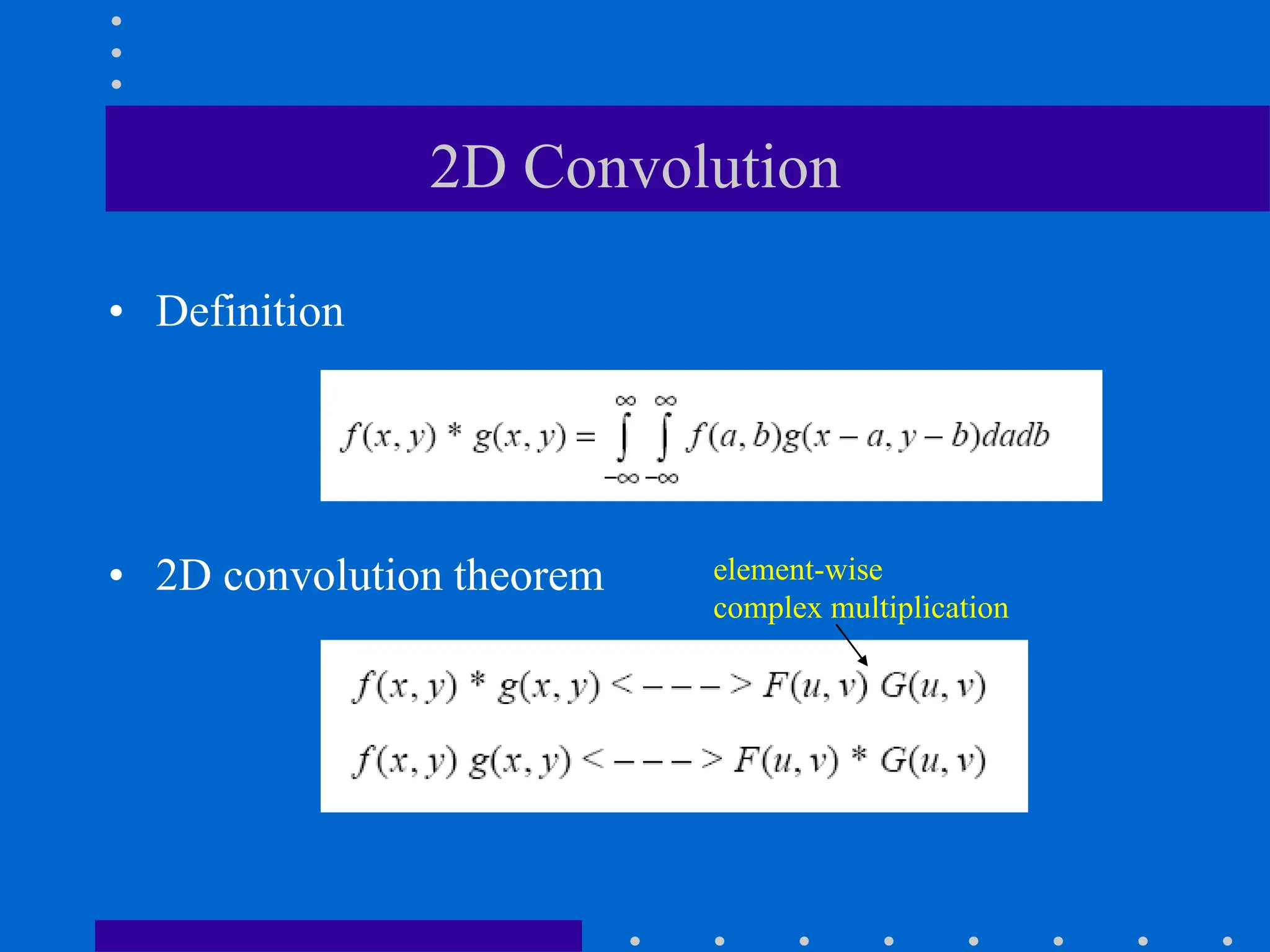 2D Convolution

• Definition

$f(x,y) * g(x,y) = \int_{-\infty}^{\infty}\int_{-\infty}^{\infty} f(a,b)g(x-a,y-b)dadb$

• 2D convolution theorem

element-wise
complex multiplication

$f(x,y) * g(x,y) <---> F(u,v)\ G(u,v)$

$f(x,y)\ g(x,y) <---> F(u,v) * G(u,v)$